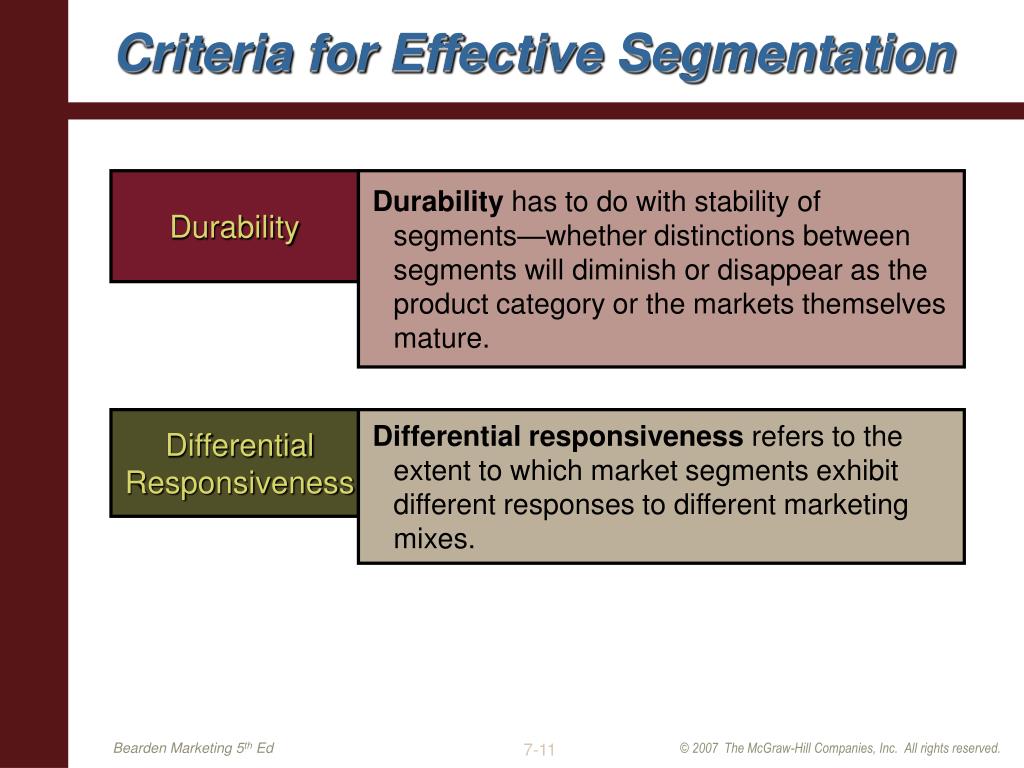 Criteria for Effective Segmentation

Durability

Durability has to do with stability of segments—whether distinctions between segments will diminish or disappear as the product category or the markets themselves mature.

Differential Responsiveness

Differential responsiveness refers to the extent to which market segments exhibit different responses to different marketing mixes.

Bearden Marketing 5$^{th}$ Ed

7-11

© 2007 The McGraw-Hill Companies, Inc. All rights reserved.